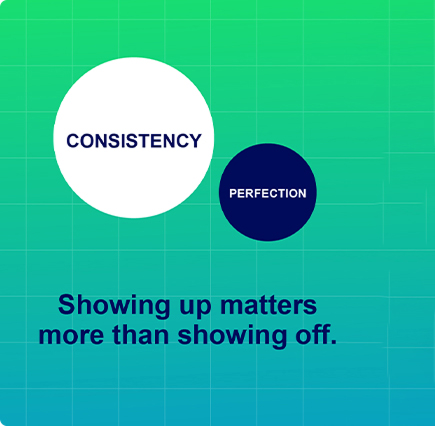 CONSISTENCY

PERFECTION

Showing up matters more than showing off.